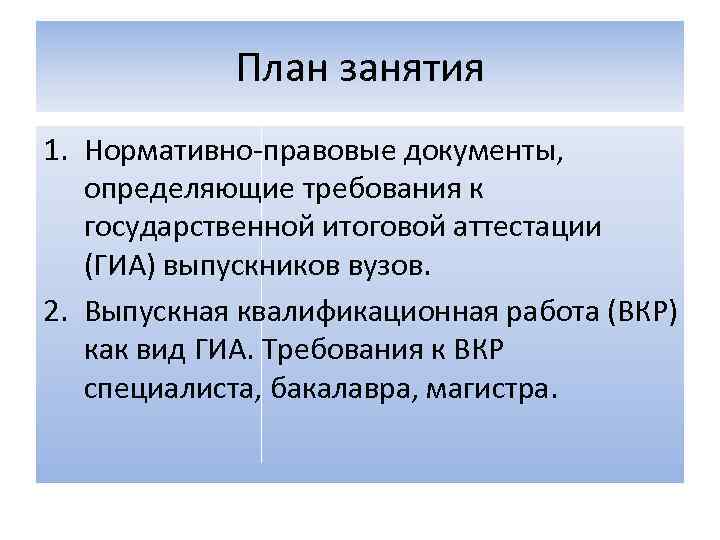 План занятия

1. Нормативно-правовые документы, определяющие требования к государственной итоговой аттестации (ГИА) выпускников вузов.
2. Выпускная квалификационная работа (ВКР) как вид ГИА. Требования к ВКР специалиста, бакалавра, магистра.